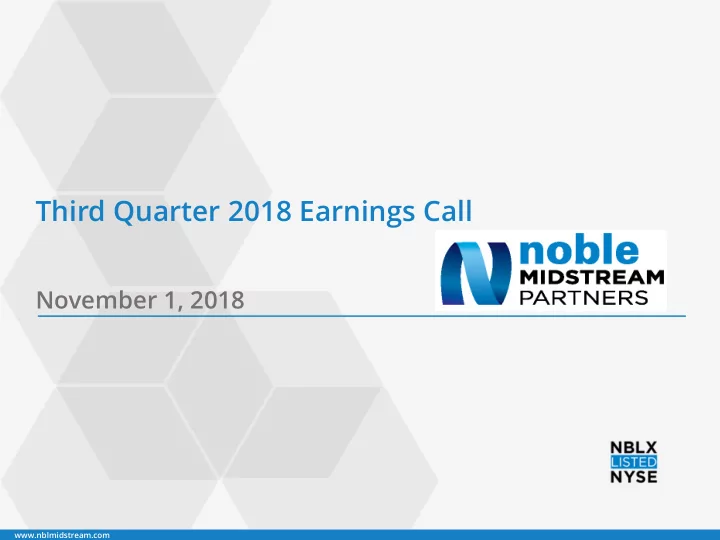 Third Quarter 2018 Earnings Call

noble MIDSTREAM PARTNERS

November 1, 2018

NBLX LISTED NYSE

www.nblmidstream.com